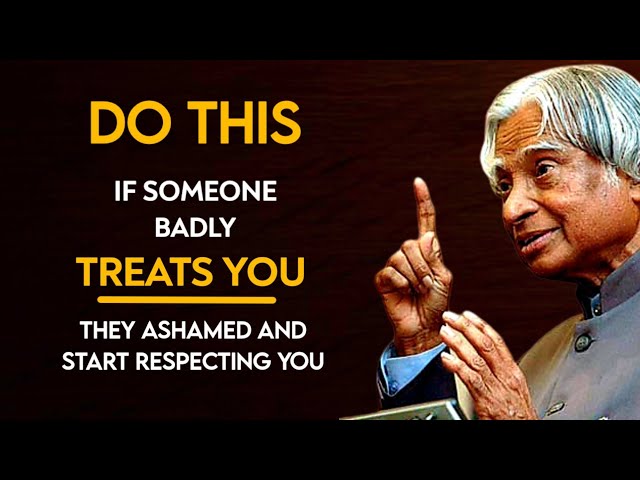 DO THIS

IF SOMEONE BADLY

TREATS YOU

THEY ASHAMED AND START RESPECTING YOU